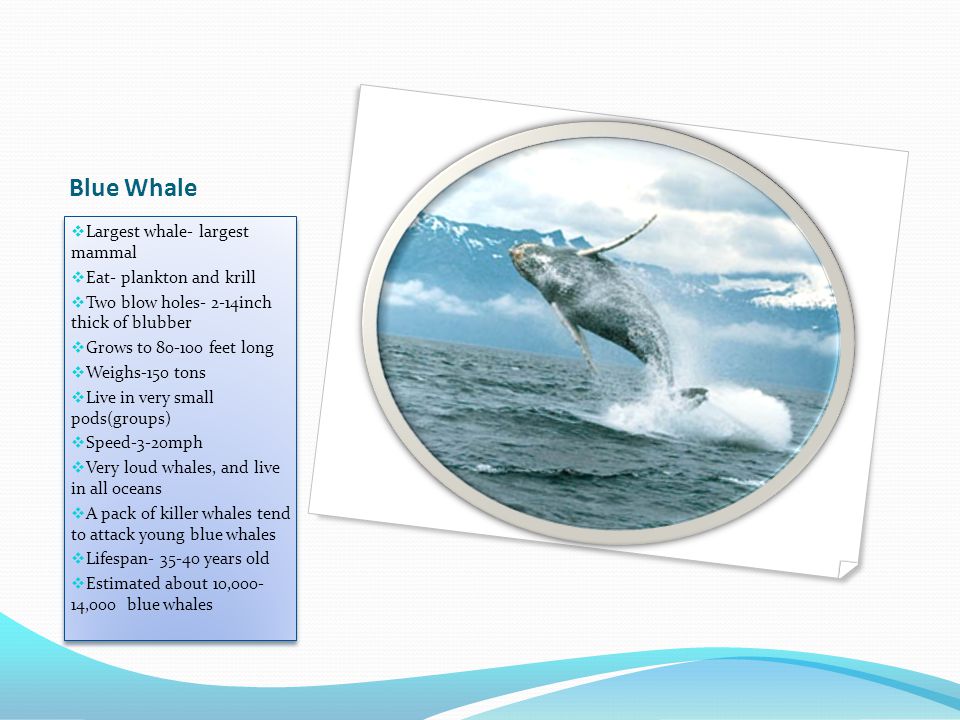 Blue Whale

❖Largest whale- largest mammal
❖Eat- plankton and krill
❖Two blow holes- 2-14inch thick of blubber
❖Grows to 80-100 feet long
❖Weighs-150 tons
❖Live in very small pods(groups)
❖Speed-3-20mph
❖Very loud whales, and live in all oceans
❖A pack of killer whales tend to attack young blue whales
❖Lifespan- 35-40 years old
❖Estimated about 10,000-14,000 blue whales